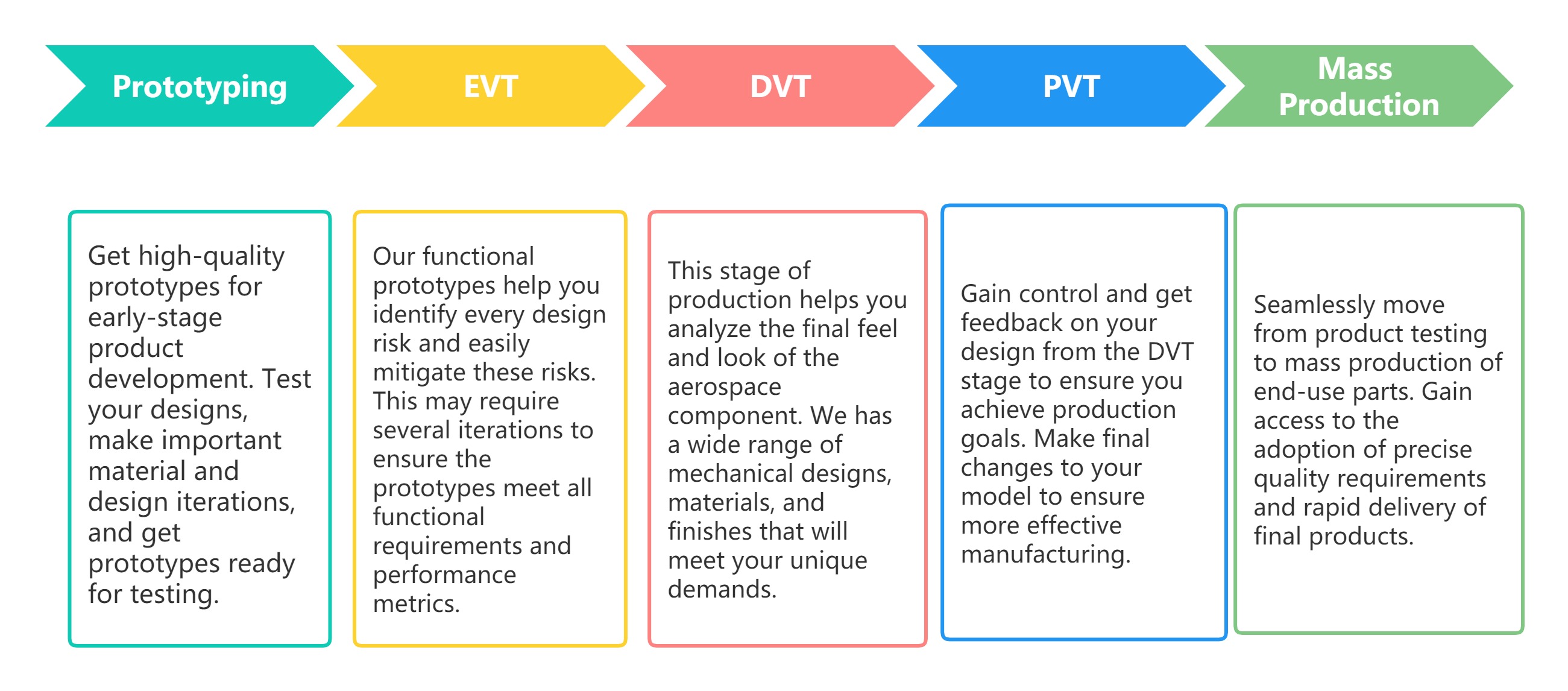 Prototyping

EVT

DVT

PVT

Mass Production

Get high-quality prototypes for early-stage product development. Test your designs, make important material and design iterations, and get prototypes ready for testing.

Our functional prototypes help you identify every design risk and easily mitigate these risks. This may require several iterations to ensure the prototypes meet all functional requirements and performance metrics.

This stage of production helps you analyze the final feel and look of the aerospace component. We has a wide range of mechanical designs, materials, and finishes that will meet your unique demands.

Gain control and get feedback on your design from the DVT stage to ensure you achieve production goals. Make final changes to your model to ensure more effective manufacturing.

Seamlessly move from product testing to mass production of end-use parts. Gain access to the adoption of precise quality requirements and rapid delivery of final products.